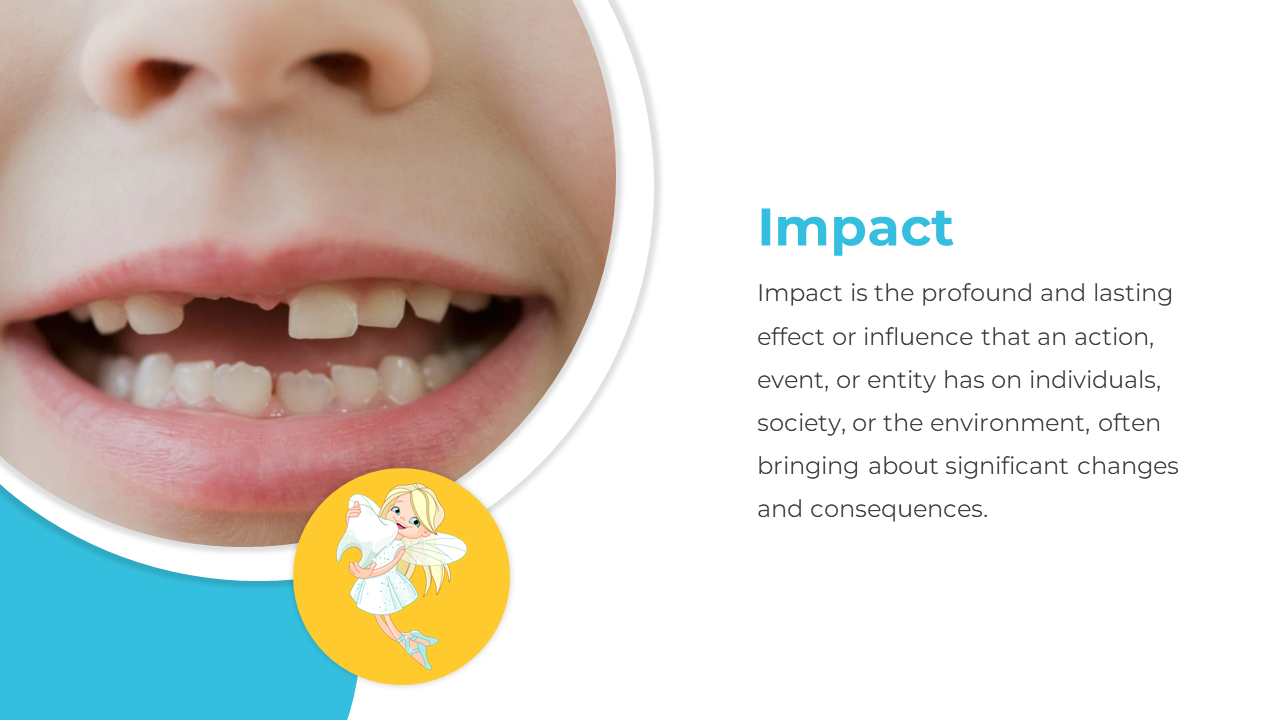 Impact

Impact is the profound and lasting effect or influence that an action, event, or entity has on individuals, society, or the environment, often bringing about significant changes and consequences.